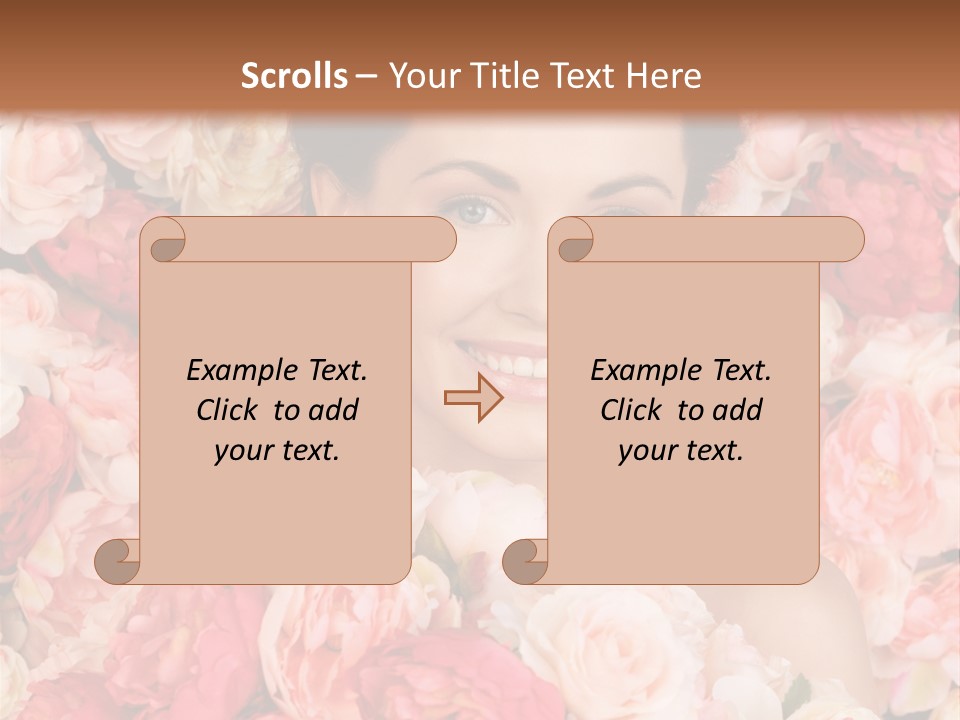 Scrolls – Your Title Text Here

Example Text. Click to add your text.

Example Text. Click to add your text.